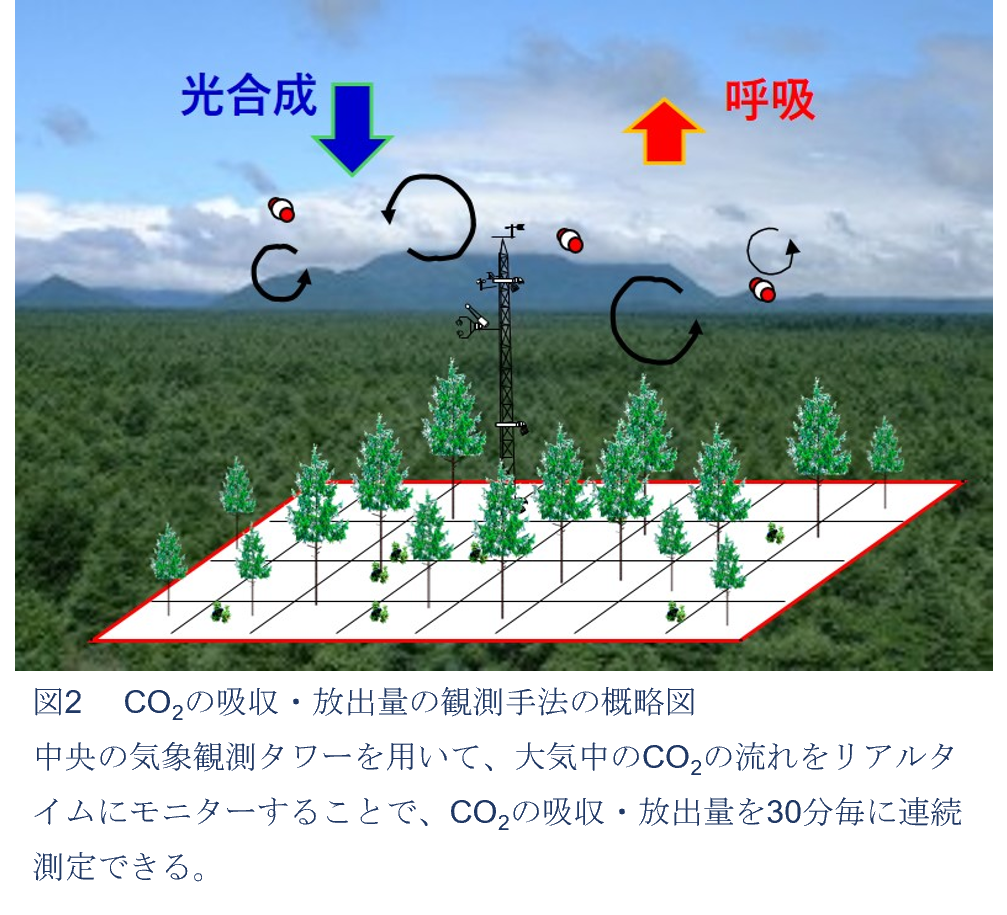 光合成

呼吸

図2　$CO_2$の吸収・放出量の観測手法の概略図

中央の気象観測タワーを用いて、大気中の$CO_2$の流れをリアルタイムにモニターすることで、$CO_2$の吸収・放出量を30分毎に連続測定できる。